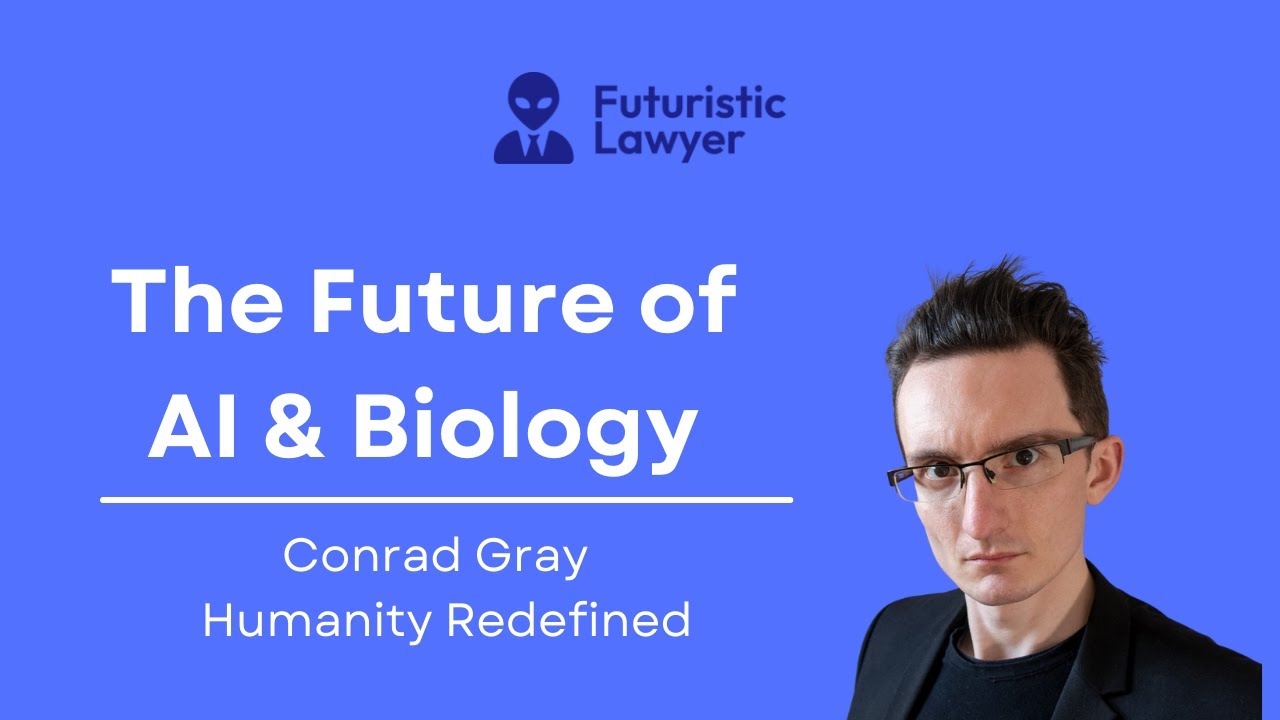 Futuristic Lawyer

The Future of AI & Biology

Conrad Gray
Humanity Redefined